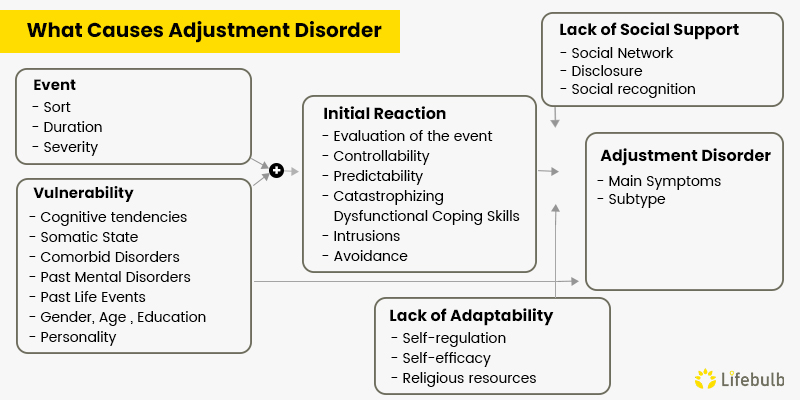 What Causes Adjustment Disorder

Event
- Sort
- Duration
- Severity

Vulnerability
- Cognitive tendencies
- Somatic State
- Comorbid Disorders
- Past Mental Disorders
- Past Life Events
- Gender, Age , Education
- Personality

Initial Reaction
- Evaluation of the event
- Controllability
- Predictability
- Catastrophizing Dysfunctional Coping Skills
- Intrusions
- Avoidance

Lack of Social Support
- Social Network
- Disclosure
- Social recognition

Adjustment Disorder
- Main Symptoms
- Subtype

Lack of Adaptability
- Self-regulation
- Self-efficacy
- Religious resources

Lifebulb